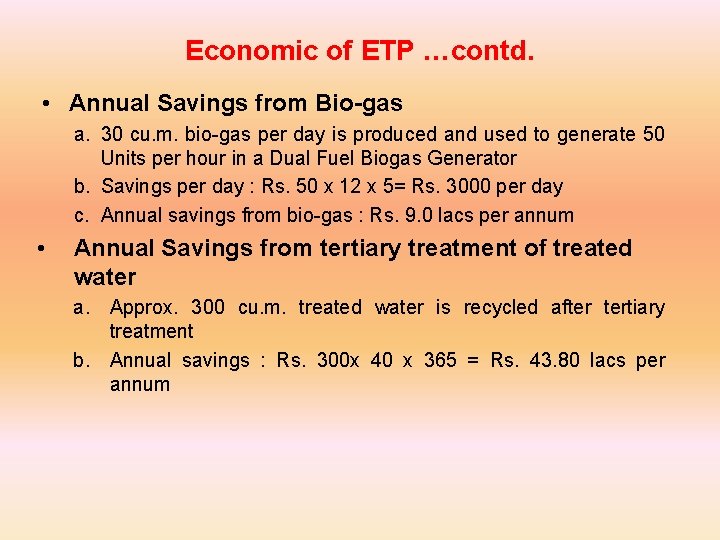 Economic of ETP …contd.

• Annual Savings from Bio-gas

a. 30 cu.m. bio-gas per day is produced and used to generate 50 Units per hour in a Dual Fuel Biogas Generator

b. Savings per day : Rs. 50 x 12 x 5= Rs. 3000 per day

c. Annual savings from bio-gas : Rs. 9.0 lacs per annum

• Annual Savings from tertiary treatment of treated water

a. Approx. 300 cu.m. treated water is recycled after tertiary treatment

b. Annual savings : Rs. 300x 40 x 365 = Rs. 43.80 lacs per annum